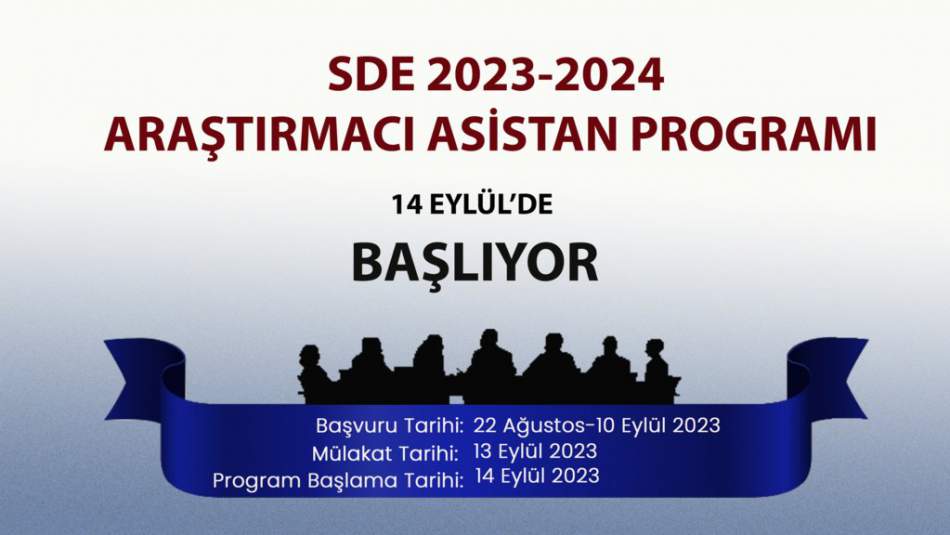 SDE 2023-2024
ARAŞTIRMACI ASİSTAN PROGRAMI

14 EYLÜL'DE

BAŞLIYOR

Başvuru Tarihi: 22 Ağustos-10 Eylül 2023
Mülakat Tarihi: 13 Eylül 2023
Program Başlama Tarihi: 14 Eylül 2023